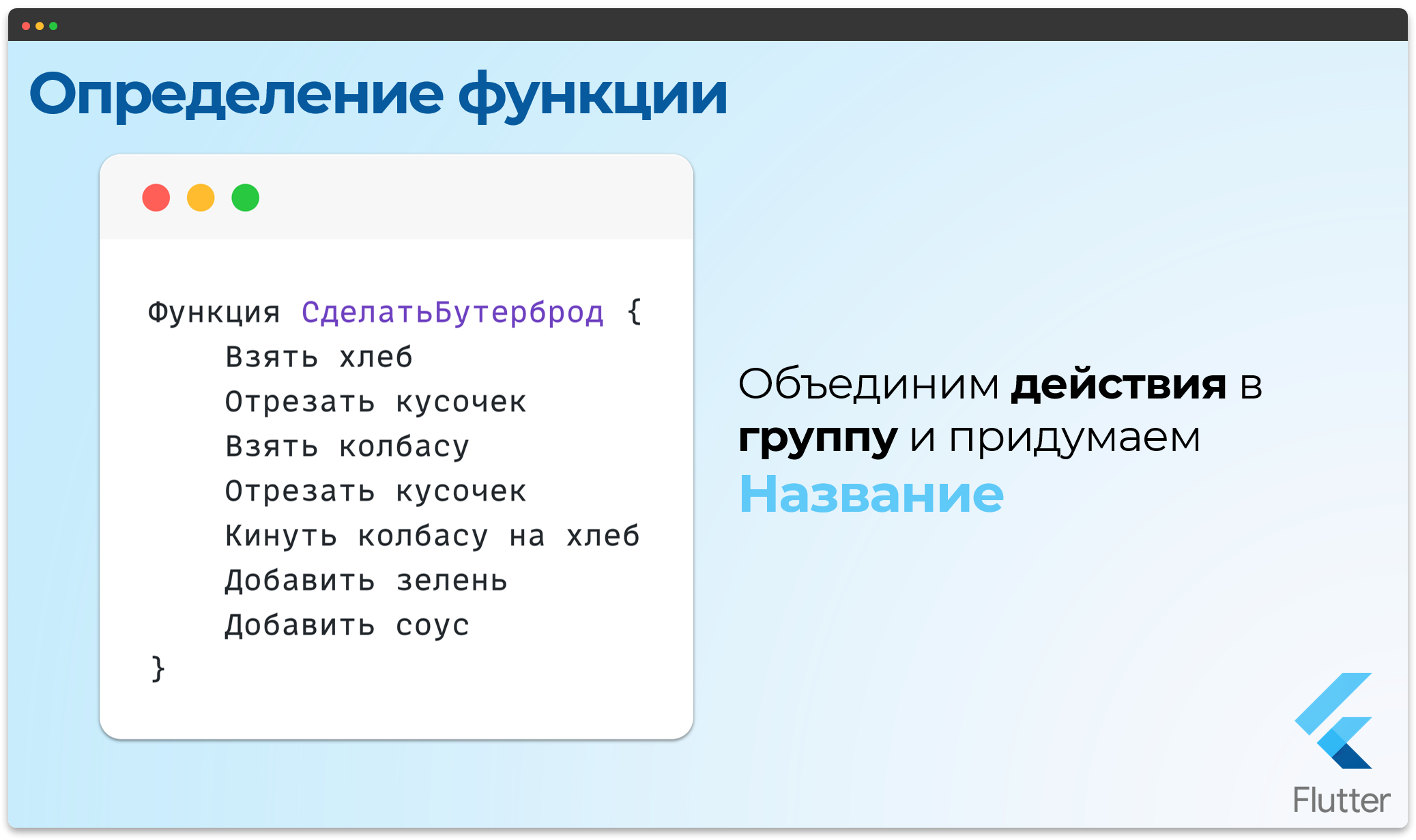 Определение функции

Функция СделатьБутерброд {
    Взять хлеб
    Отрезать кусочек
    Взять колбасу
    Отрезать кусочек
    Кинуть колбасу на хлеб
    Добавить зелень
    Добавить соус
}

Объединим действия в группу и придумаем Название

Flutter